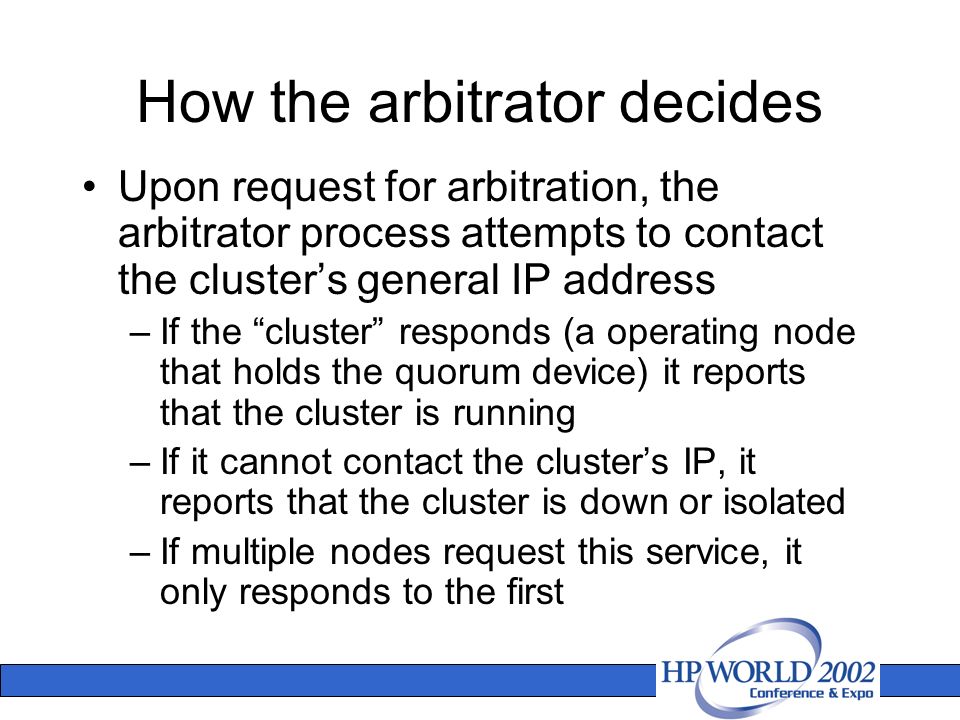 How the arbitrator decides

• Upon request for arbitration, the arbitrator process attempts to contact the cluster’s general IP address

– If the “cluster” responds (a operating node that holds the quorum device) it reports that the cluster is running

– If it cannot contact the cluster’s IP, it reports that the cluster is down or isolated

– If multiple nodes request this service, it only responds to the first

HP WORLD 2002
Conference & Expo